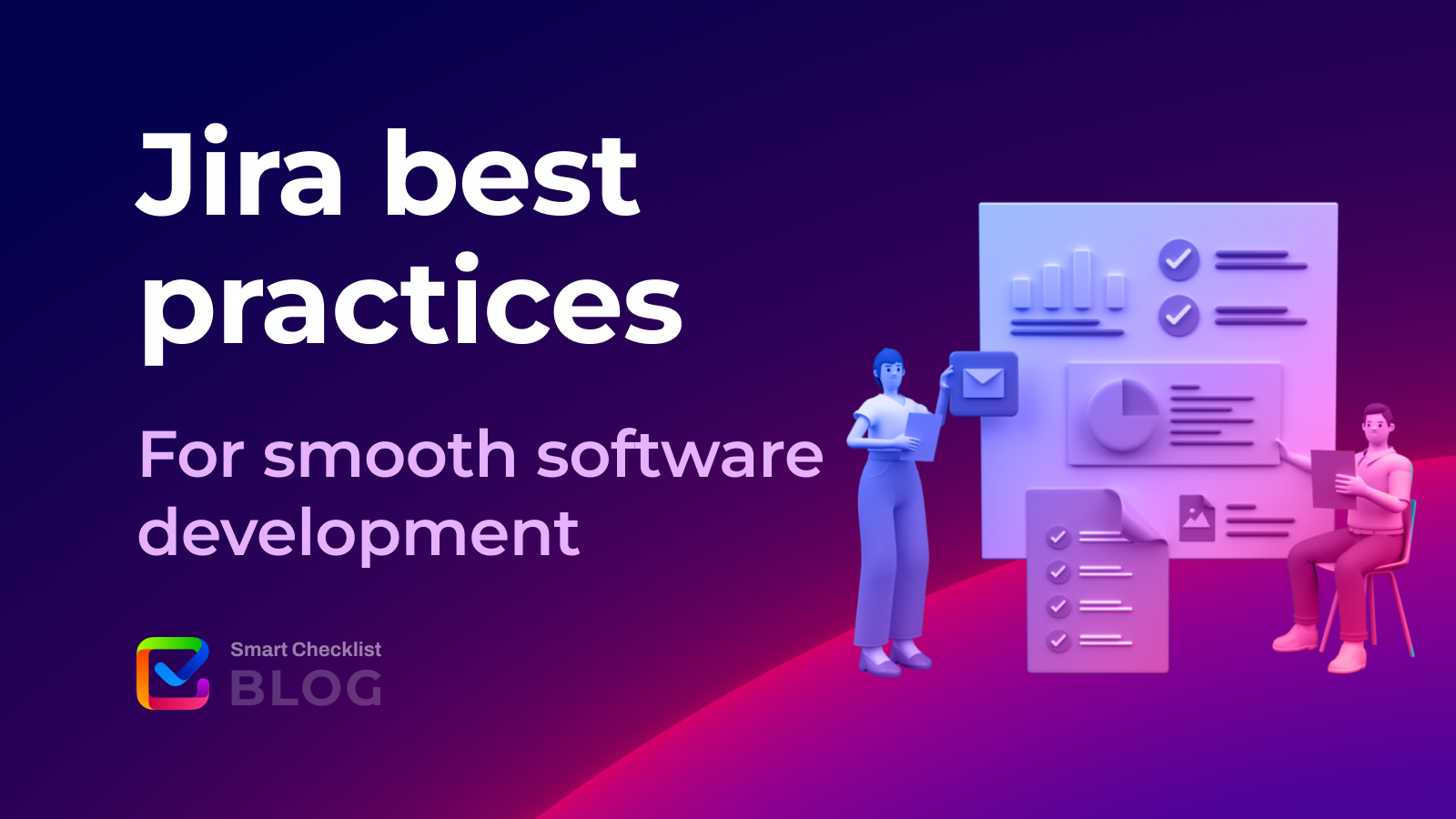 Jira best practices

For smooth software development

Smart Checklist
BLOG